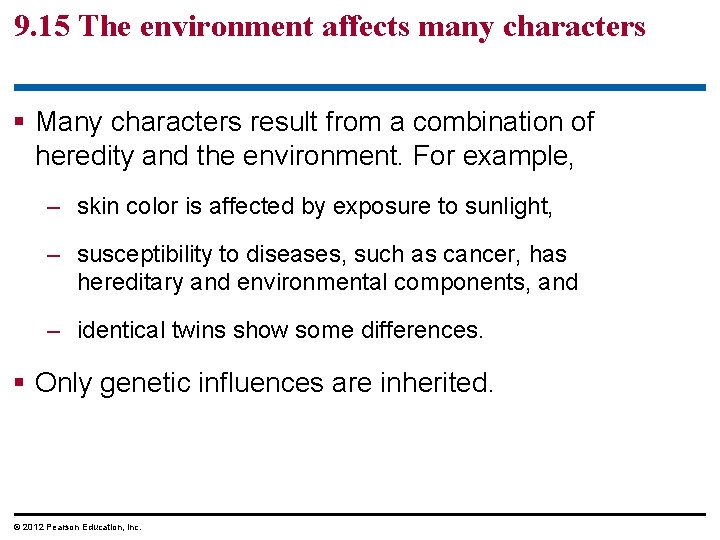 9.15 The environment affects many characters

▪ Many characters result from a combination of heredity and the environment. For example,

– skin color is affected by exposure to sunlight,

– susceptibility to diseases, such as cancer, has hereditary and environmental components, and

– identical twins show some differences.

▪ Only genetic influences are inherited.

© 2012 Pearson Education, Inc.